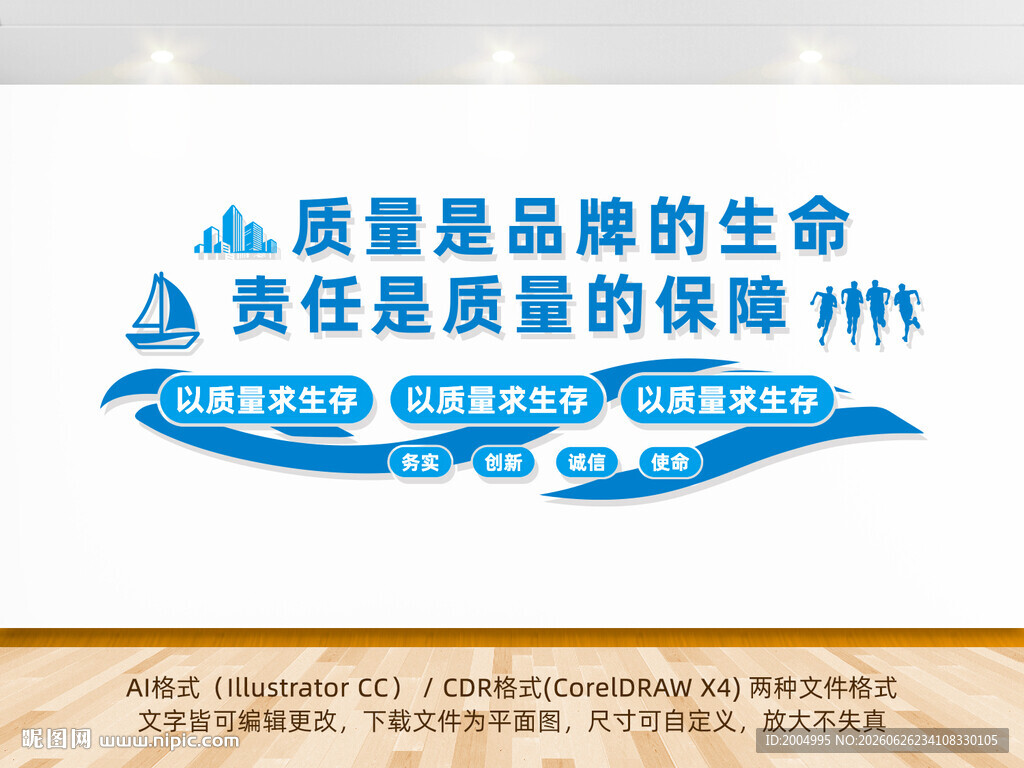 质量是品牌的生命
责任是质量的保障

以质量求生存 以质量求生存 以质量求生存

务实 创新 诚信 使命

AI格式（Illustrator CC） / CDR格式(CorelDRAW X4) 两种文件格式
文字皆可编辑更改，下载文件为平面图，尺寸可自定义，放大不失真

昵图网 www.nipic.com

ID:2004995 NO:20260626234108330105